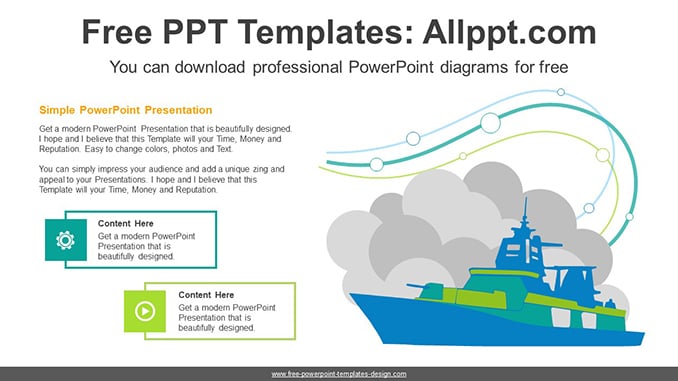 Free PPT Templates: Allppt.com

You can download professional PowerPoint diagrams for free

Simple PowerPoint Presentation

Get a modern PowerPoint Presentation that is beautifully designed. I hope and I believe that this Template will your Time, Money and Reputation. Easy to change colors, photos and Text.

You can simply impress your audience and add a unique zing and appeal to your Presentations. I hope and I believe that this Template will your Time, Money and Reputation.

Content Here

Get a modern PowerPoint Presentation that is beautifully designed.

Content Here

Get a modern PowerPoint Presentation that is beautifully designed.

www.free-powerpoint-templates-design.com